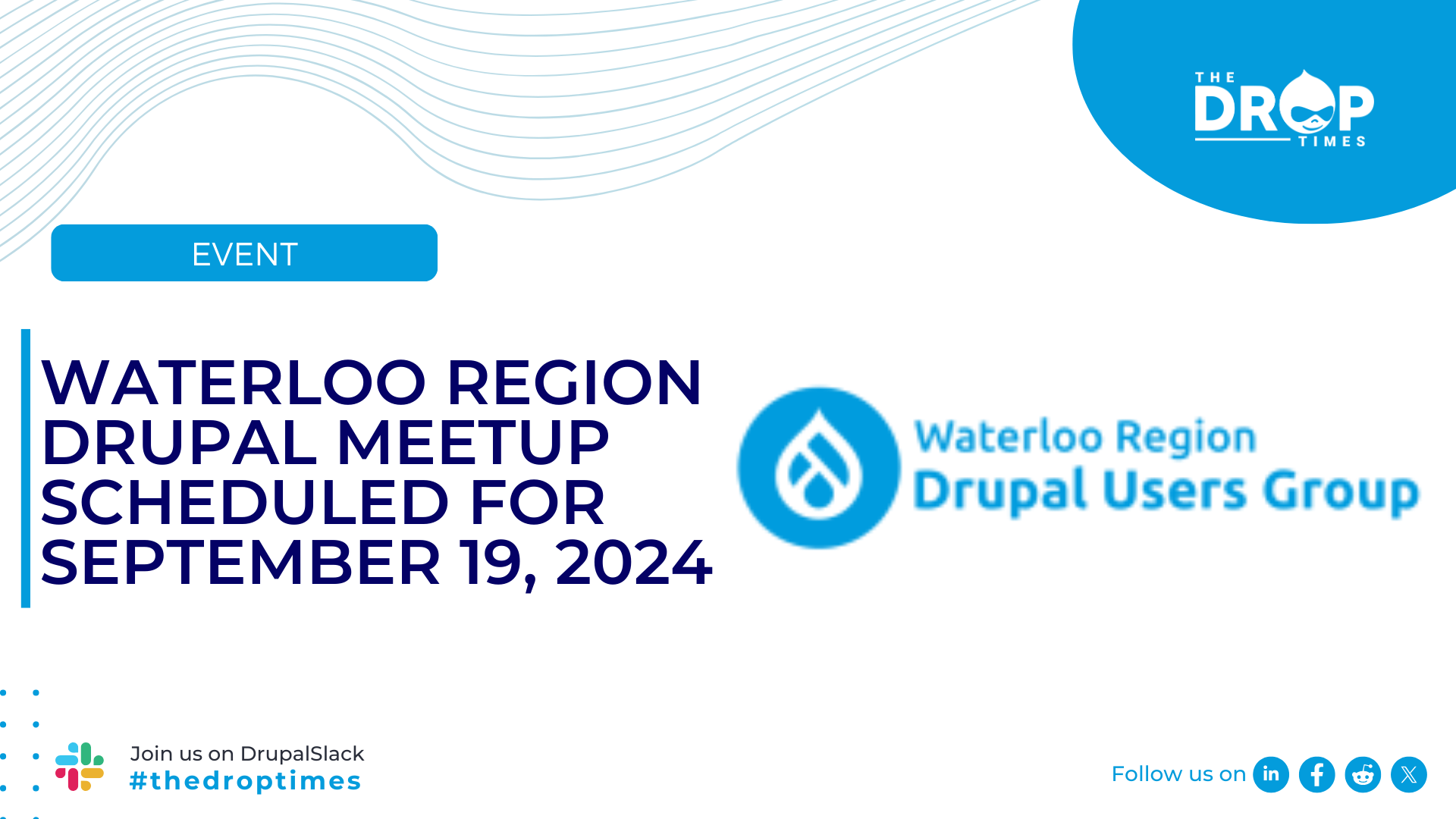 THE DROP TIMES

EVENT

WATERLOO REGION DRUPAL MEETUP SCHEDULED FOR SEPTEMBER 19, 2024

Waterloo Region
Drupal Users Group

Join us on DrupalSlack
#thedroptimes

Follow us on